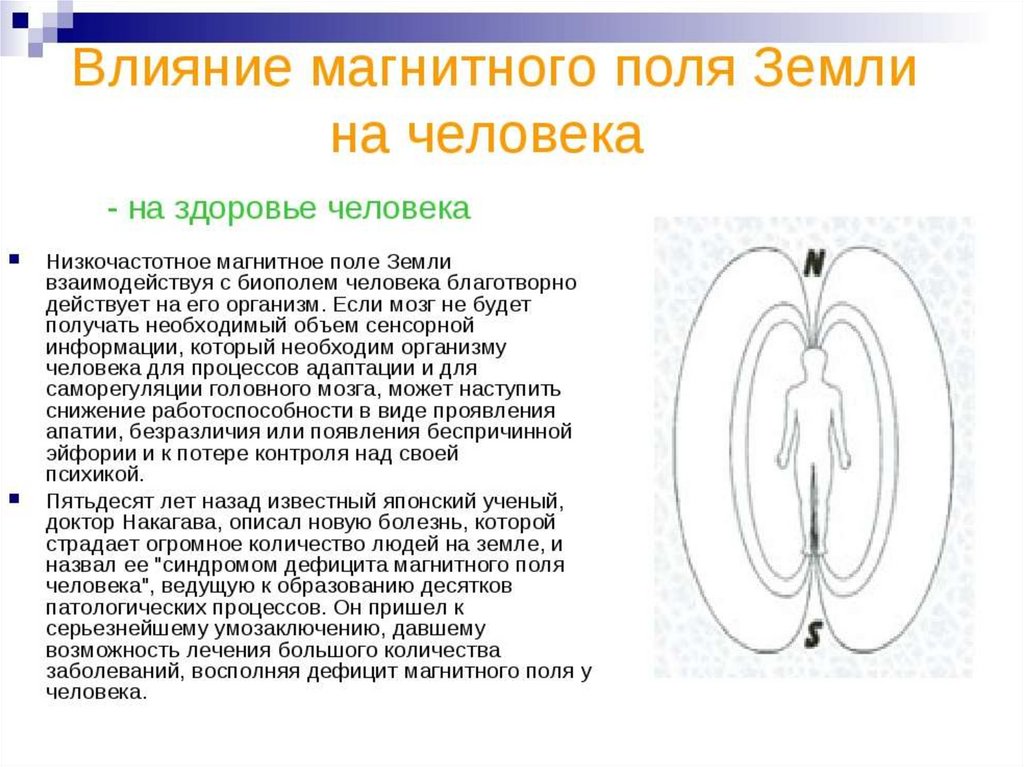 Влияние магнитного поля Земли на человека

- на здоровье человека

Низкочастотное магнитное поле Земли взаимодействуя с биополем человека благотворно действует на его организм. Если мозг не будет получать необходимый объем сенсорной информации, который необходим организму человека для процессов адаптации и для саморегуляции головного мозга, может наступить снижение работоспособности в виде проявления апатии, безразличия или появления беспричинной эйфории и к потере контроля над своей психикой.

Пятьдесят лет назад известный японский ученый, доктор Накагава, описал новую болезнь, которой страдает огромное количество людей на земле, и назвал ее "синдромом дефицита магнитного поля человека", ведущую к образованию десятков патологических процессов. Он пришел к серьезнейшему умозаключению, давшему возможность лечения большого количества заболеваний, восполняя дефицит магнитного поля у человека.

N

S